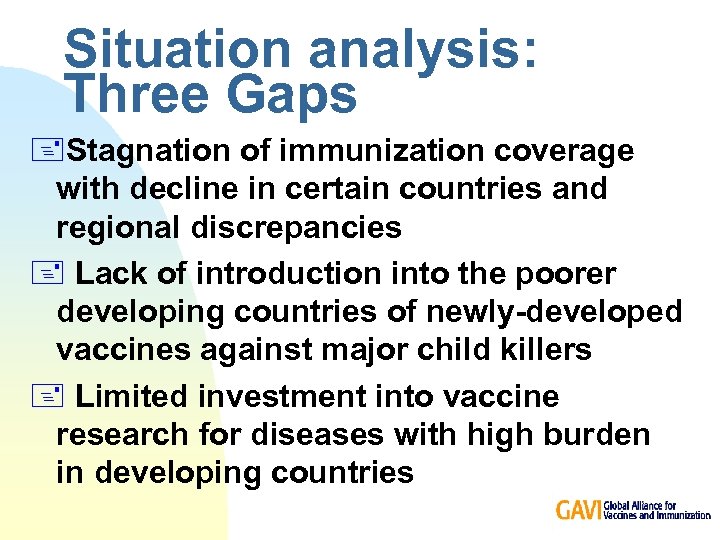 Situation analysis: Three Gaps

Stagnation of immunization coverage with decline in certain countries and regional discrepancies

Lack of introduction into the poorer developing countries of newly-developed vaccines against major child killers

Limited investment into vaccine research for diseases with high burden in developing countries

GAVI Global Alliance for Vaccines and Immunization